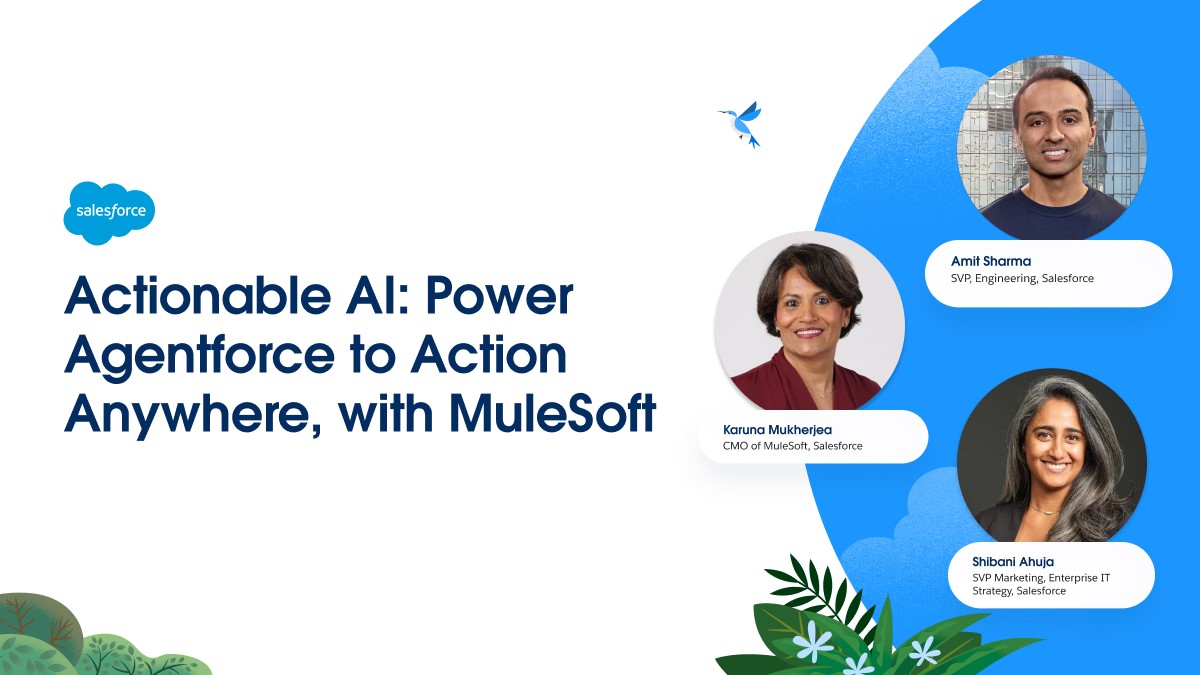 salesforce

Actionable AI: Power Agentforce to Action Anywhere, with MuleSoft

Amit Sharma
SVP, Engineering, Salesforce

Karuna Mukherjea
CMO of MuleSoft, Salesforce

Shibani Ahuja
SVP Marketing, Enterprise IT Strategy, Salesforce